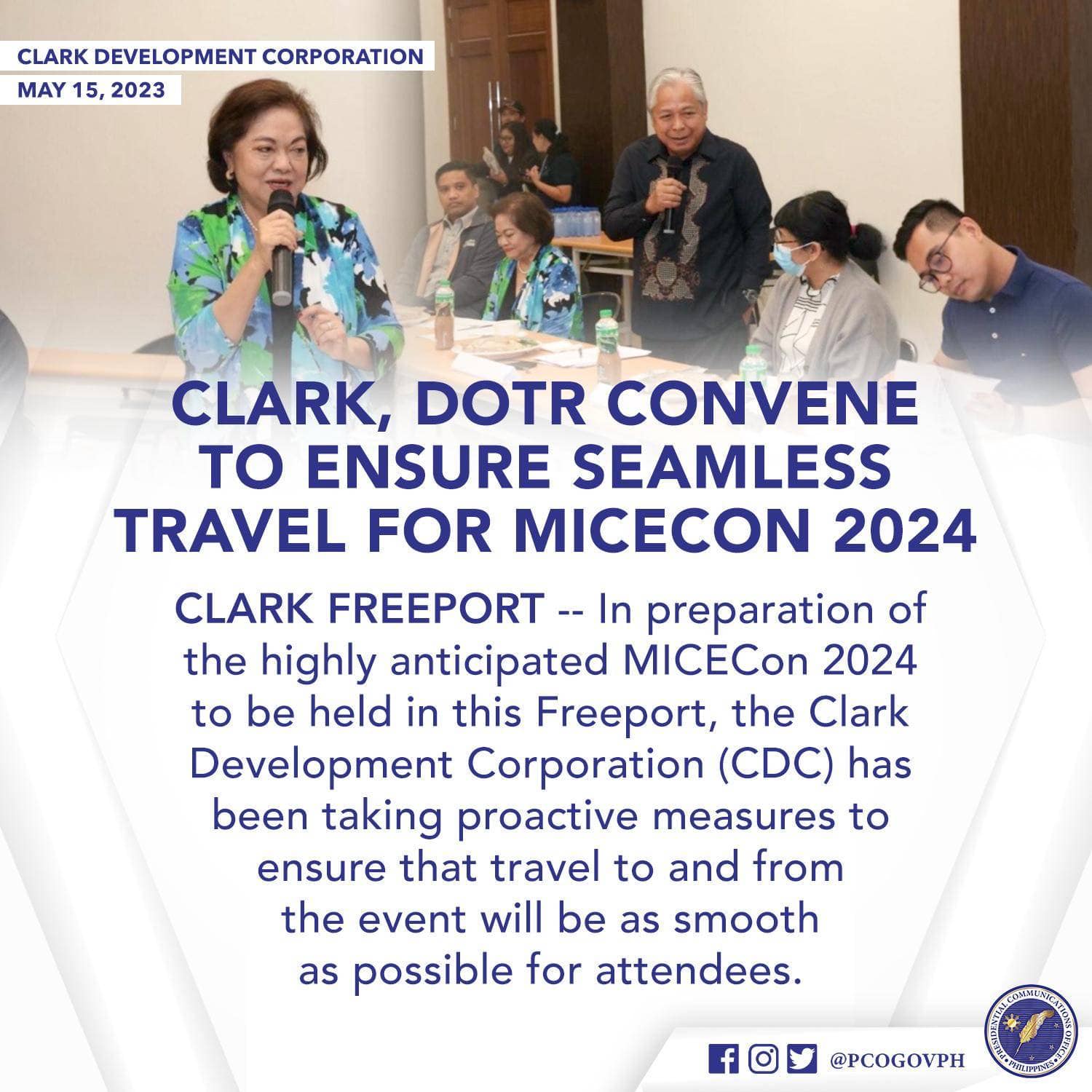 CLARK DEVELOPMENT CORPORATION
MAY 15, 2023

CLARK, DOTR CONVENE TO ENSURE SEAMLESS TRAVEL FOR MICECON 2024

CLARK FREEPORT -- In preparation of the highly anticipated MICECon 2024 to be held in this Freeport, the Clark Development Corporation (CDC) has been taking proactive measures to ensure that travel to and from the event will be as smooth as possible for attendees.

@PCOGOVPH

PRESIDENTIAL COMMUNICATIONS OFFICE • PHILIPPINES •